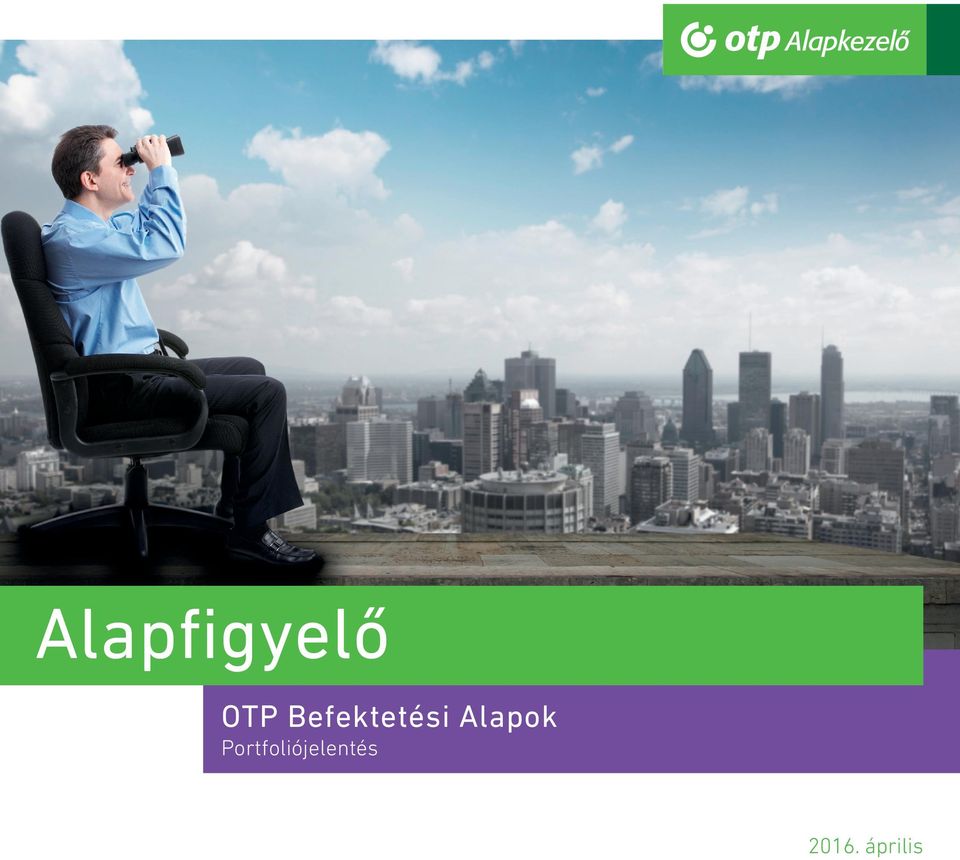 otp Alapkezelő

Alapfigyelő

OTP Befektetési Alapok
Portfoliójelentés

2016. április